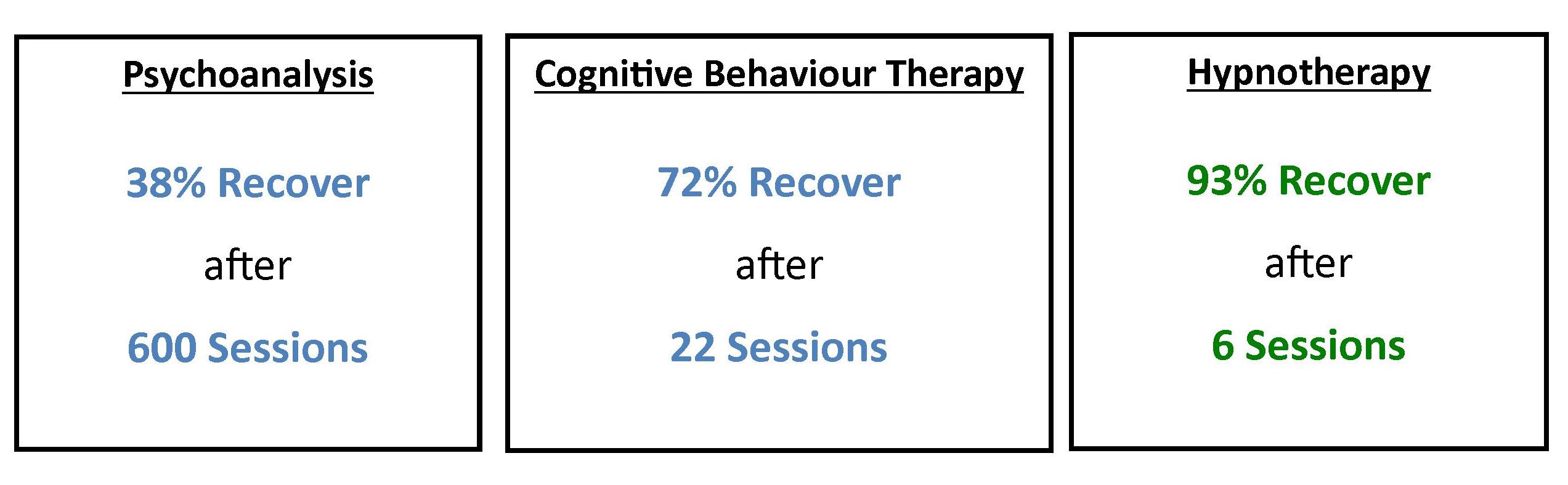 Psychoanalysis

38% Recover

after

600 Sessions

Cognitive Behaviour Therapy

72% Recover

after

22 Sessions

Hypnotherapy

93% Recover

after

6 Sessions